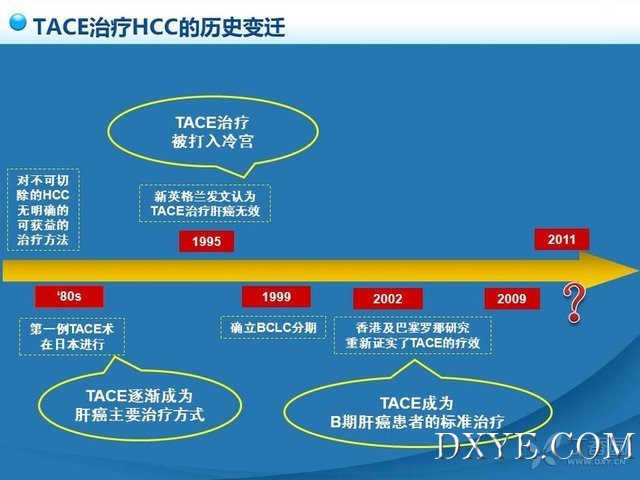 TACE治疗HCC的历史变迁

TACE治疗
被打入冷宫

对不可切除的HCC无明确的可获益的治疗方法

新英格兰发文认为
TACE治疗肝癌无效

1995

2011

'80s

1999

2002

2009

?

第一例TACE术
在日本进行

确立BCLC分期

香港及巴塞罗那研究
重新证实了TACE的疗效

TACE逐渐成为
肝癌主要治疗方式

TACE成为
B期肝癌患者的标准治疗

DXYE.COM

WWW.DXY.CN